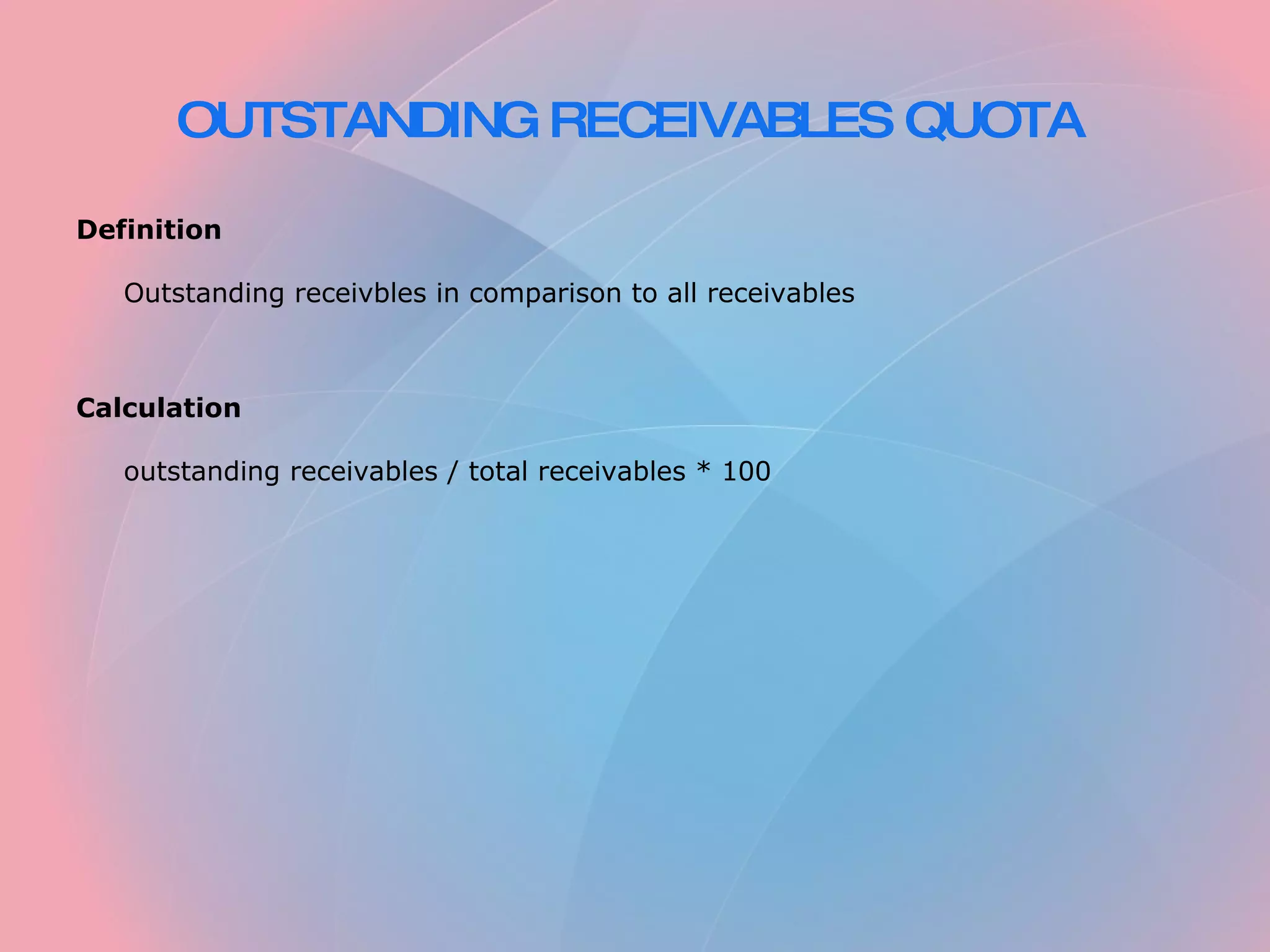 OUTSTANDING RECEIVABLES QUOTA

Definition

Outstanding receivbles in comparison to all receivables

Calculation

outstanding receivables / total receivables * 100